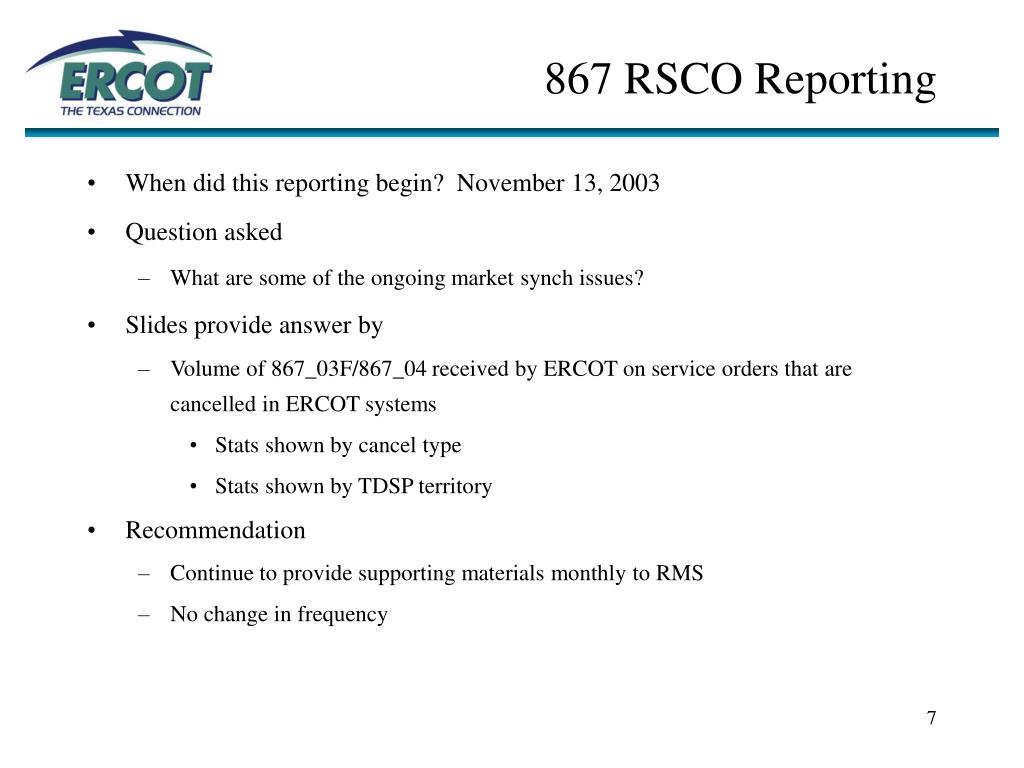 ERCOT
THE TEXAS CONNECTION

867 RSCO Reporting

• When did this reporting begin? November 13, 2003
• Question asked
– What are some of the ongoing market synch issues?
• Slides provide answer by
– Volume of 867_03F/867_04 received by ERCOT on service orders that are cancelled in ERCOT systems
• Stats shown by cancel type
• Stats shown by TDSP territory
• Recommendation
– Continue to provide supporting materials monthly to RMS
– No change in frequency

7